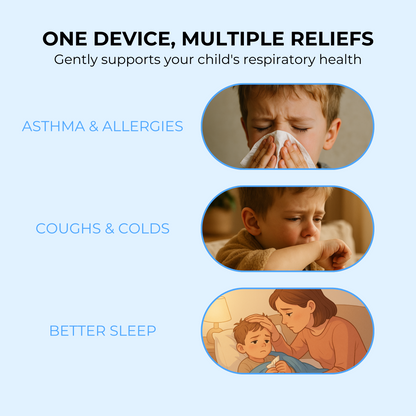 ONE DEVICE, MULTIPLE RELIEFS
Gently supports your child's respiratory health

ASTHMA & ALLERGIES

COUGHS & COLDS

BETTER SLEEP